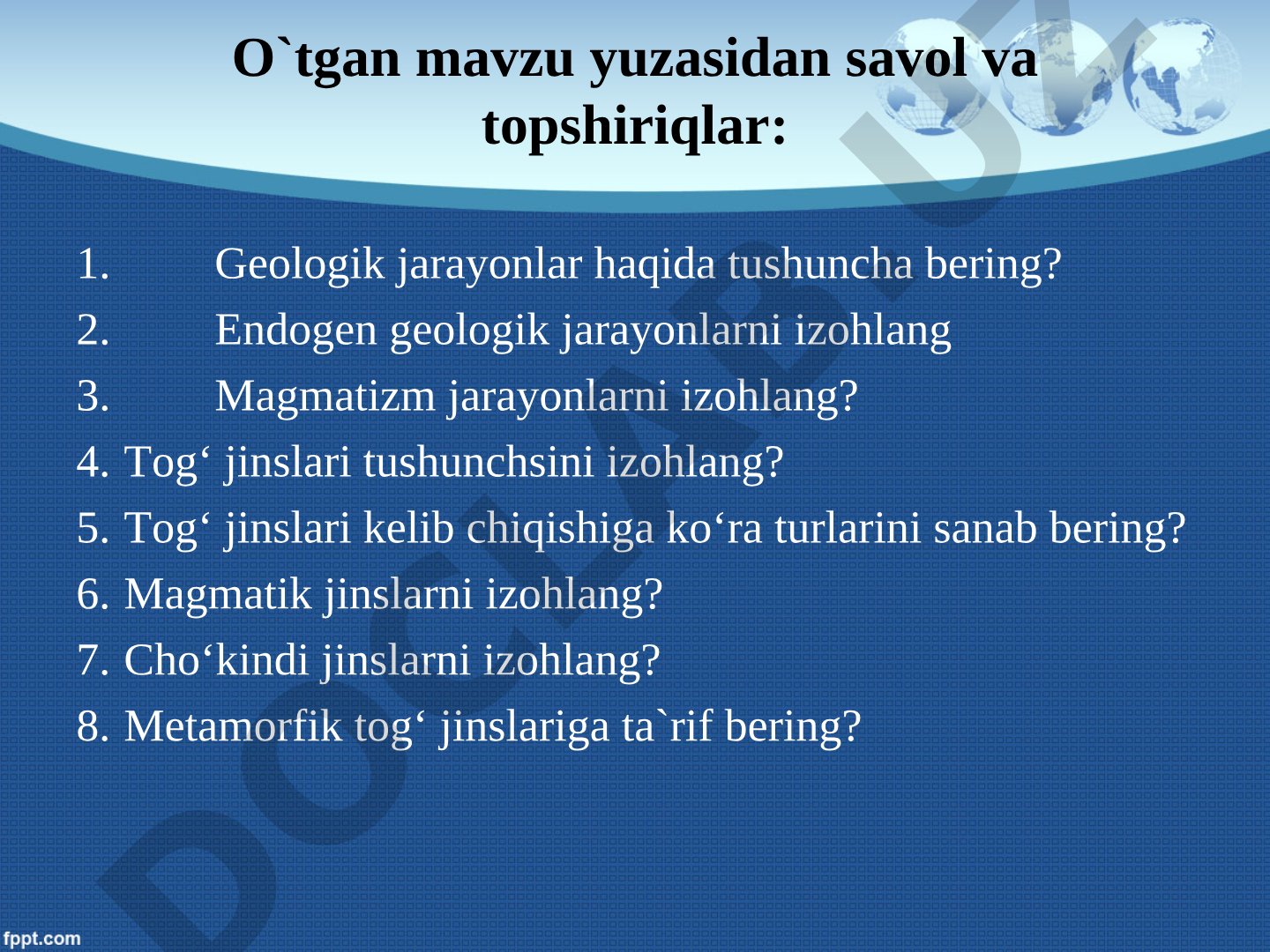 O`tgan mavzu yuzasidan savol va topshiriqlar:

1. Geologik jarayonlar haqida tushuncha bering?
2. Endogen geologik jarayonlarni izohlang
3. Magmatizm jarayonlarni izohlang?
4. Tog‘ jinslari tushunchsini izohlang?
5. Tog‘ jinslari kelib chiqishiga ko‘ra turlarini sanab bering?
6. Magmatik jinslarni izohlang?
7. Cho‘kindi jinslarni izohlang?
8. Metamorfik tog‘ jinslariga ta`rif bering?

DOCLAB.UZ

fppt.com